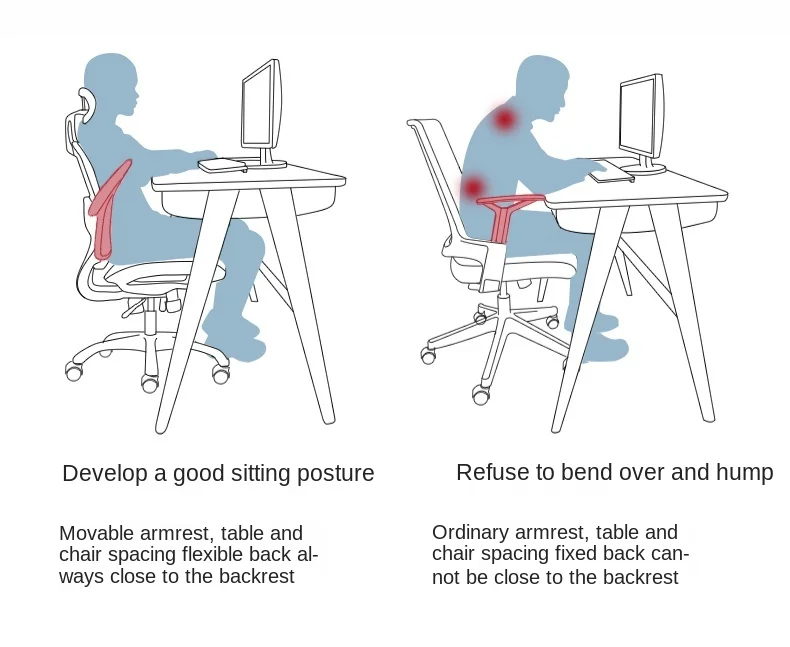 Develop a good sitting posture

Movable armrest, table and chair spacing flexible back always close to the backrest

Refuse to bend over and hump

Ordinary armrest, table and chair spacing fixed back cannot be close to the backrest